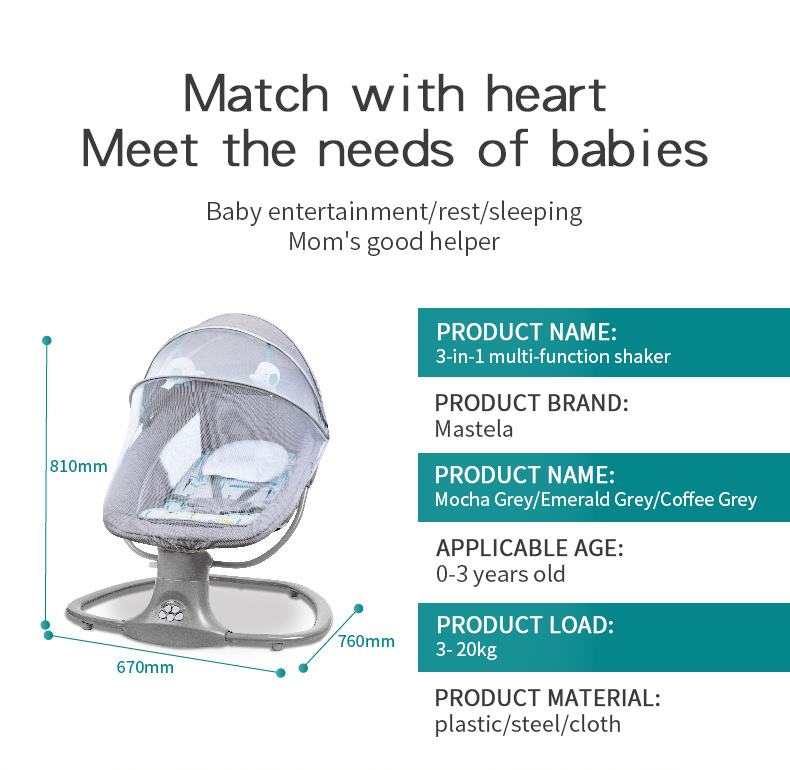 Match with heart
Meet the needs of babies

Baby entertainment/rest/sleeping
Mom's good helper

810mm

670mm

760mm

PRODUCT NAME:
3-in-1 multi-function shaker

PRODUCT BRAND:
Mastela

PRODUCT NAME:
Mocha Grey/Emerald Grey/Coffee Grey

APPLICABLE AGE:
0-3 years old

PRODUCT LOAD:
3- 20kg

PRODUCT MATERIAL:
plastic/steel/cloth